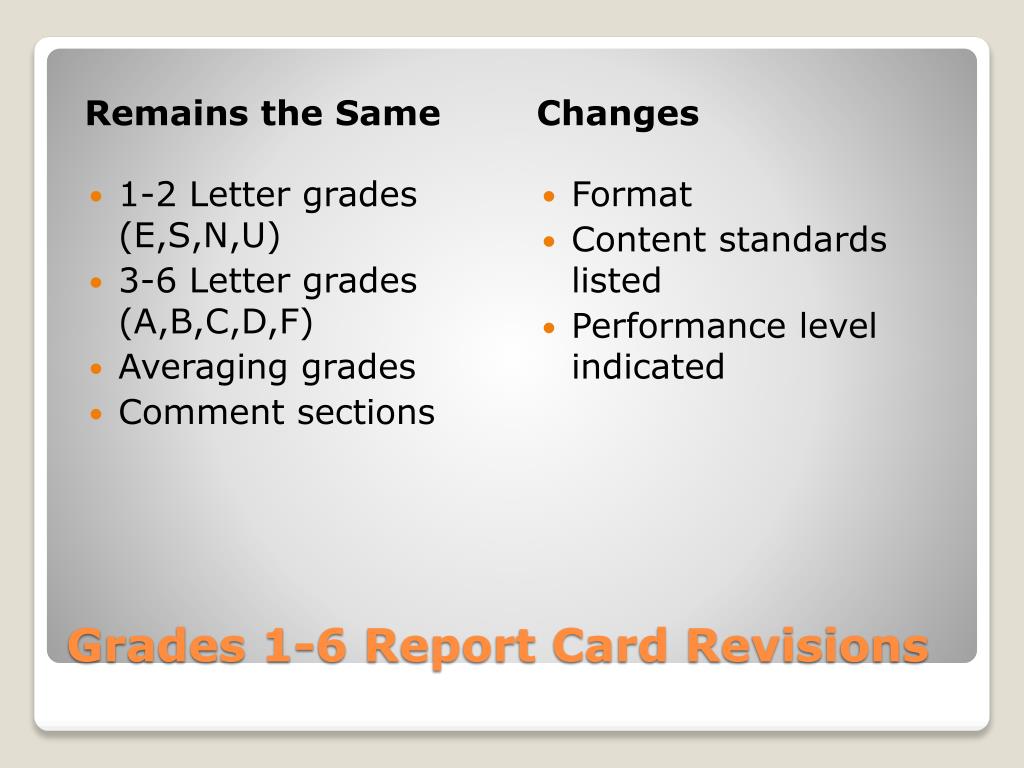 Remains the Same

- 1-2 Letter grades (E,S,N,U)
- 3-6 Letter grades (A,B,C,D,F)
- Averaging grades
- Comment sections

Changes

- Format
- Content standards listed
- Performance level indicated

Grades 1-6 Report Card Revisions